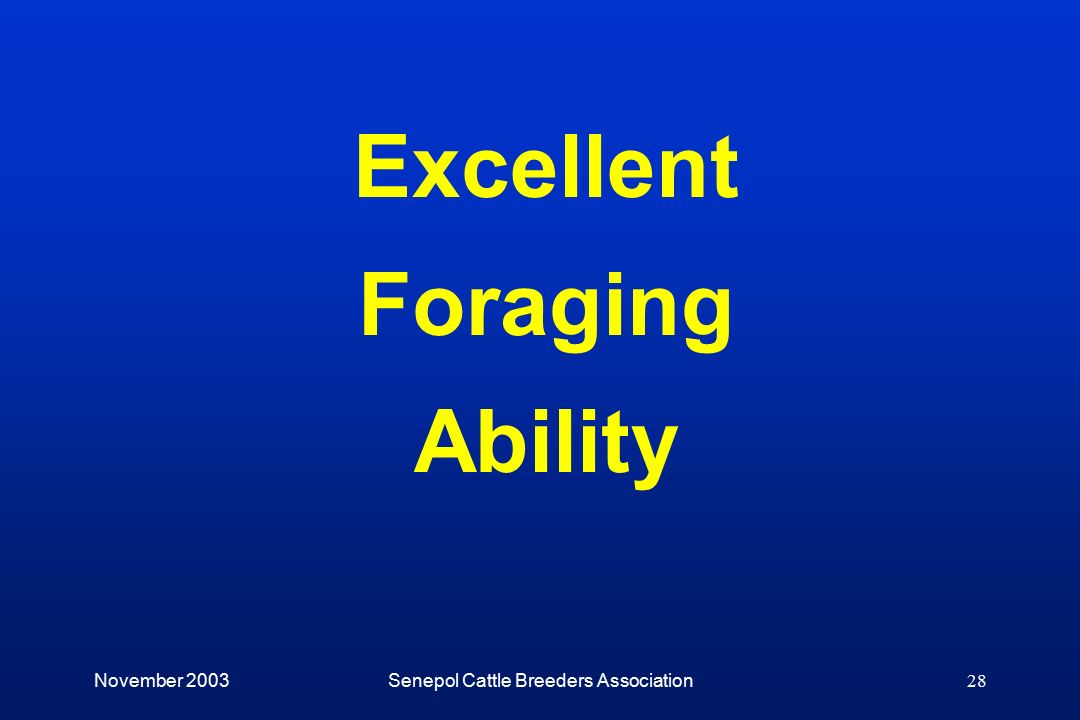 Excellent
Foraging
Ability

November 2003

Senepol Cattle Breeders Association

28